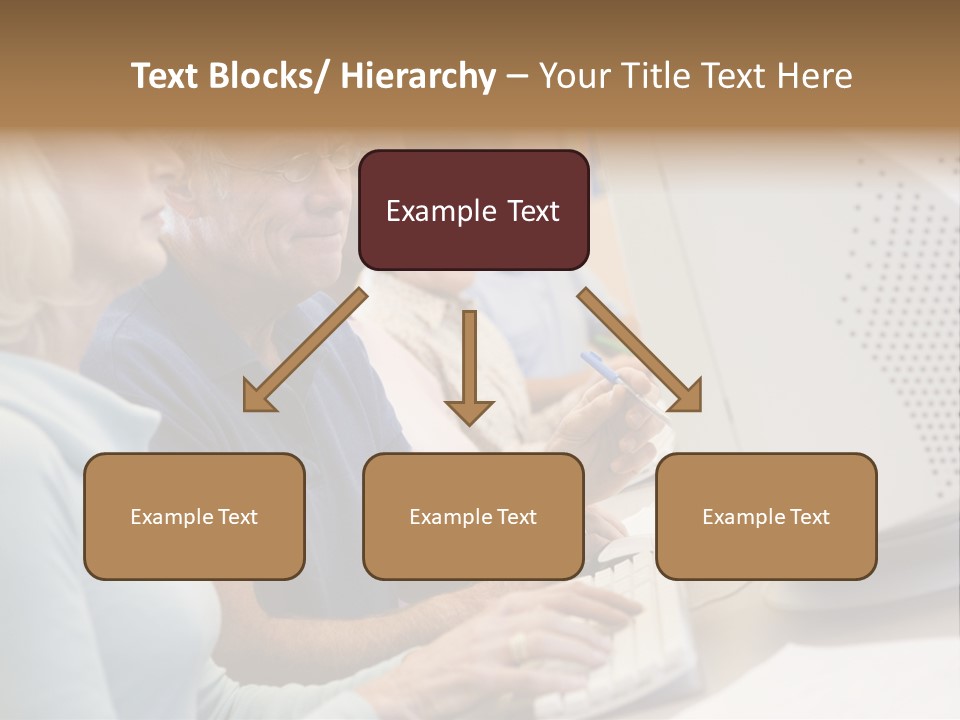 Text Blocks/ Hierarchy – Your Title Text Here

Example Text

Example Text

Example Text

Example Text